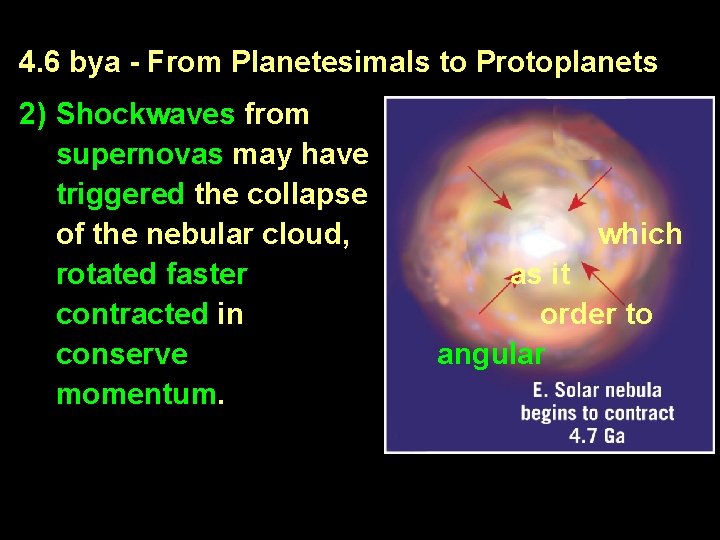 4.6 bya - From Planetesimals to Protoplanets

2) Shockwaves from supernovas may have triggered the collapse of the nebular cloud, which rotated faster as it contracted in order to conserve angular momentum.

E. Solar nebula begins to contract 4.7 Ga